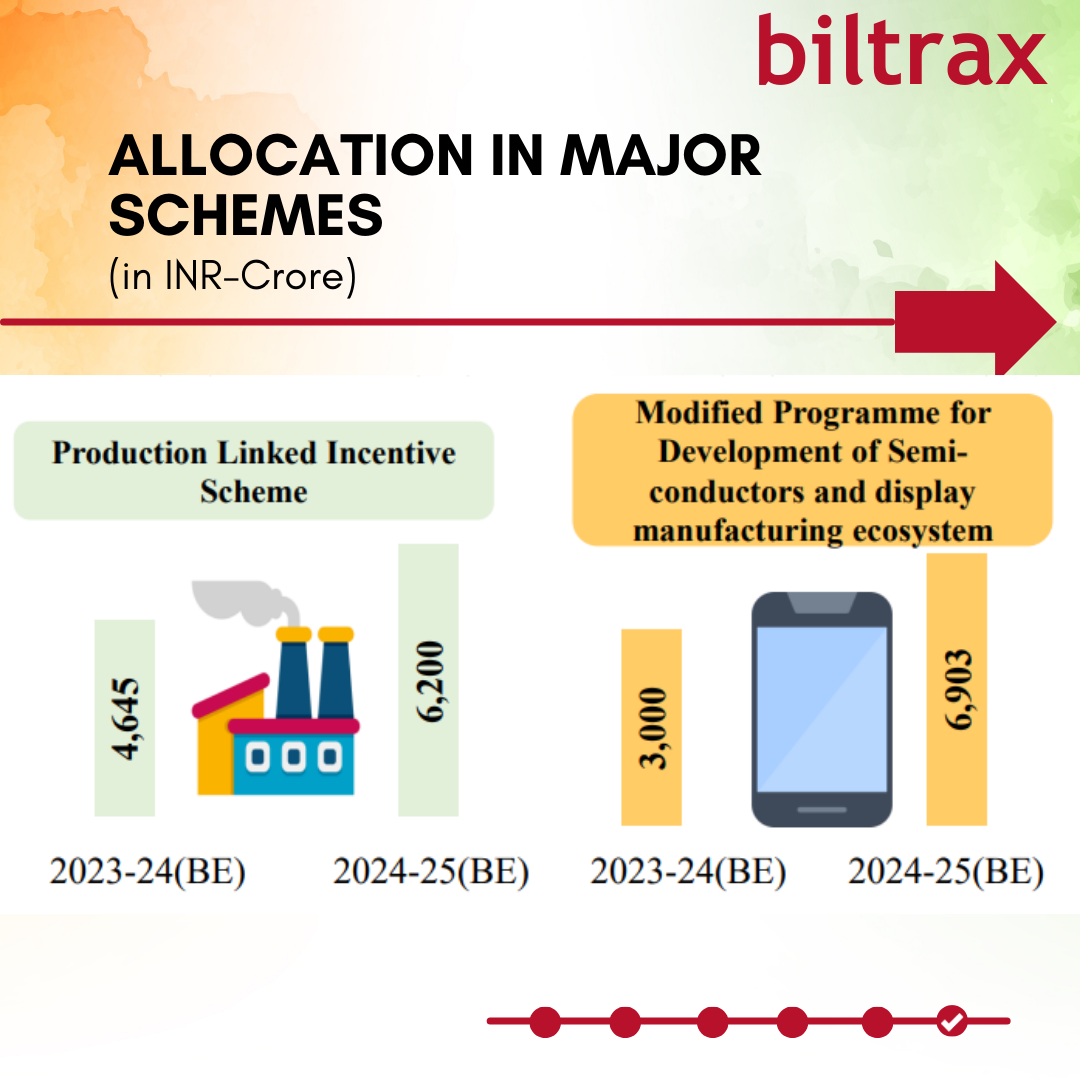 biltrax

ALLOCATION IN MAJOR SCHEMES
(in INR-Crore)

Production Linked Incentive Scheme

4,645

6,200

2023-24(BE)

2024-25(BE)

Modified Programme for Development of Semi-conductors and display manufacturing ecosystem

3,000

6,903

2023-24(BE)

2024-25(BE)